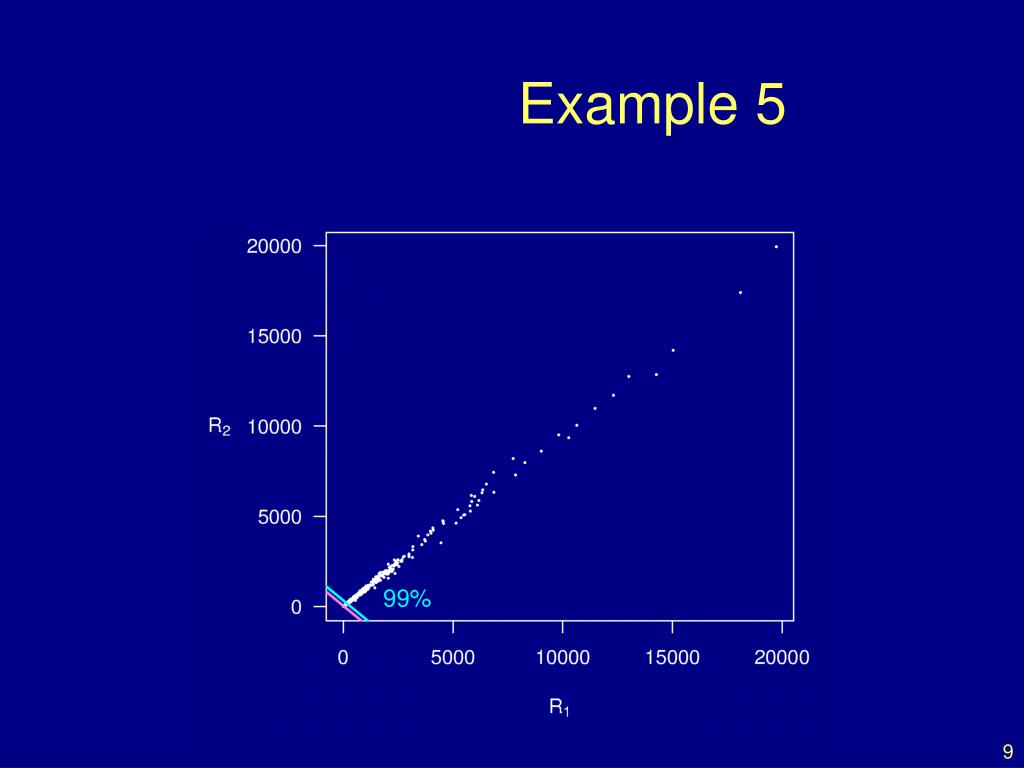 Example 5

20000
15000
$R_2$ 10000
5000
0

99%

0 5000 10000 15000 20000

$R_1$

9